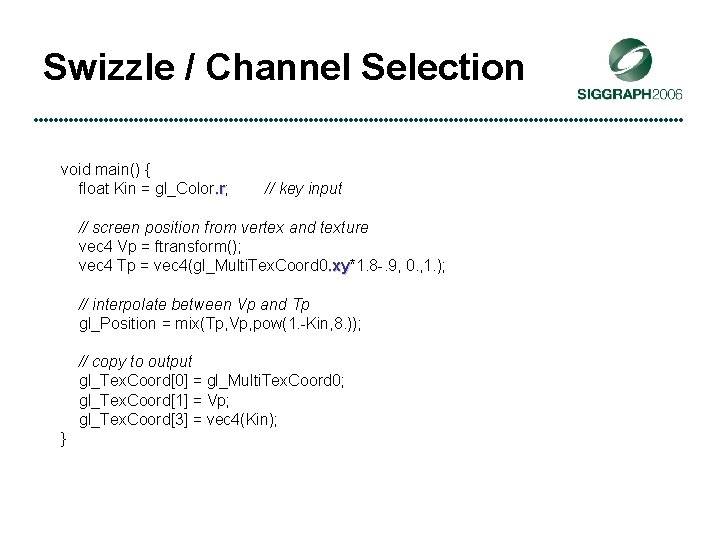 Swizzle / Channel Selection

SIGGRAPH2006

void main() {
float Kin = gl_Color.r; // key input

// screen position from vertex and texture
vec4 Vp = ftransform();
vec4 Tp = vec4(gl_MultiTexCoord0.xy*1.8-.9, 0.,1.);

// interpolate between Vp and Tp
gl_Position = mix(Tp,Vp,pow(1.-Kin,8.));

// copy to output
gl_TexCoord[0] = gl_MultiTexCoord0;
gl_TexCoord[1] = Vp;
gl_TexCoord[3] = vec4(Kin);
}